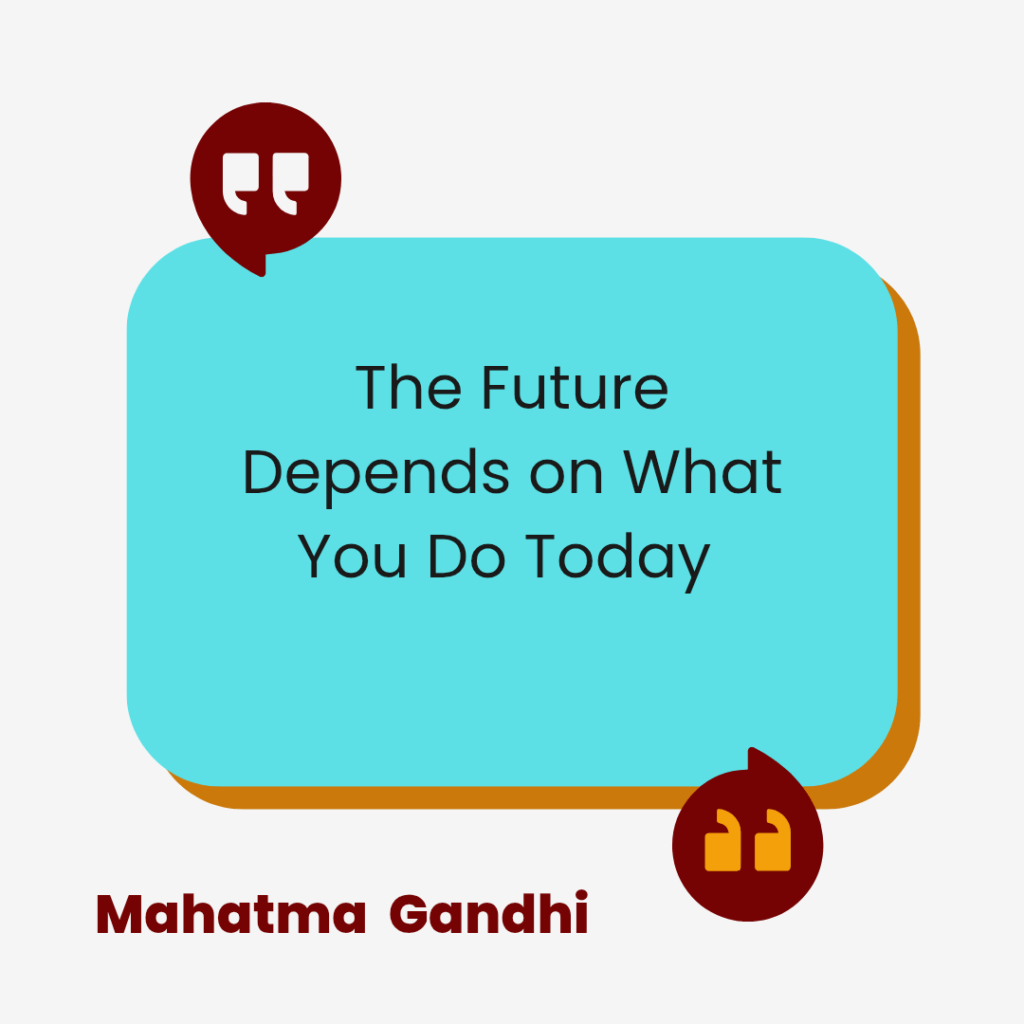 The Future Depends on What You Do Today

Mahatma Gandhi